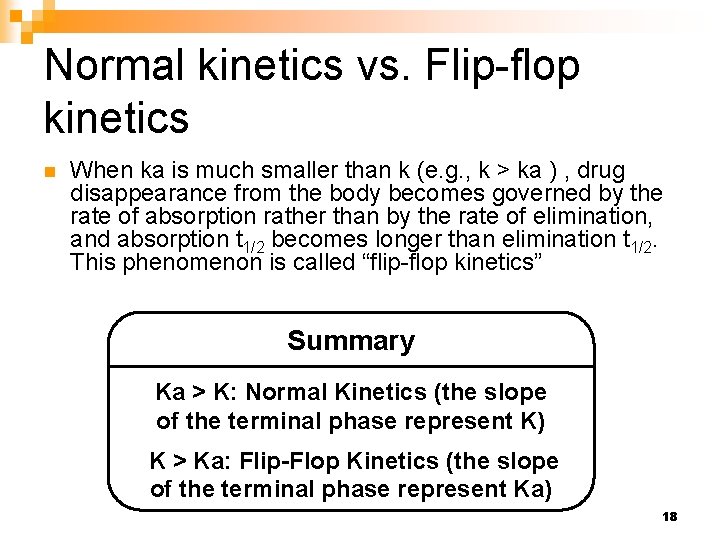 Normal kinetics vs. Flip-flop kinetics

When ka is much smaller than k (e.g., k > ka ) , drug disappearance from the body becomes governed by the rate of absorption rather than by the rate of elimination, and absorption $t_{1/2}$ becomes longer than elimination $t_{1/2}$. This phenomenon is called “flip-flop kinetics”

Summary

Ka > K: Normal Kinetics (the slope of the terminal phase represent K)

K > Ka: Flip-Flop Kinetics (the slope of the terminal phase represent Ka)

18